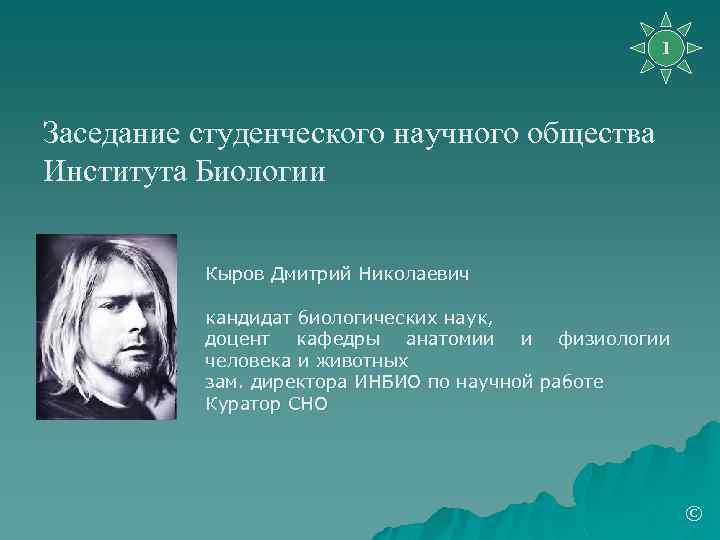 1

Заседание студенческого научного общества Института Биологии

Кыров Дмитрий Николаевич

кандидат биологических наук,
доцент кафедры анатомии и физиологии человека и животных
зам. директора ИНБИО по научной работе
Куратор СНО

©